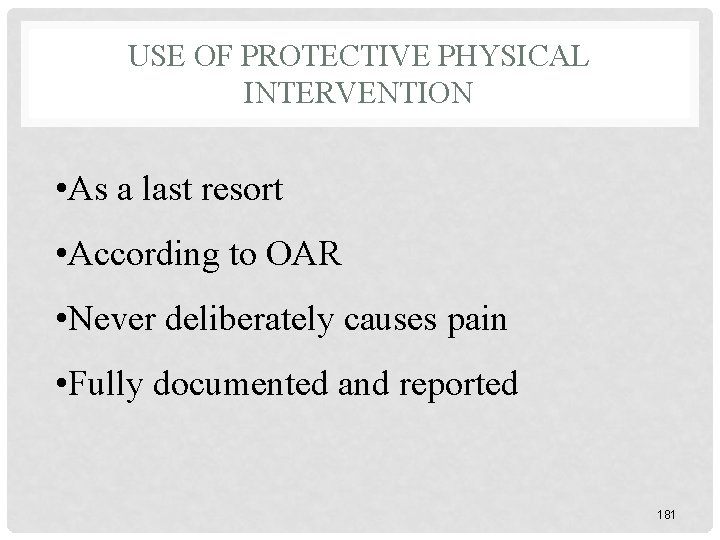 USE OF PROTECTIVE PHYSICAL INTERVENTION

•As a last resort

•According to OAR

•Never deliberately causes pain

•Fully documented and reported

181